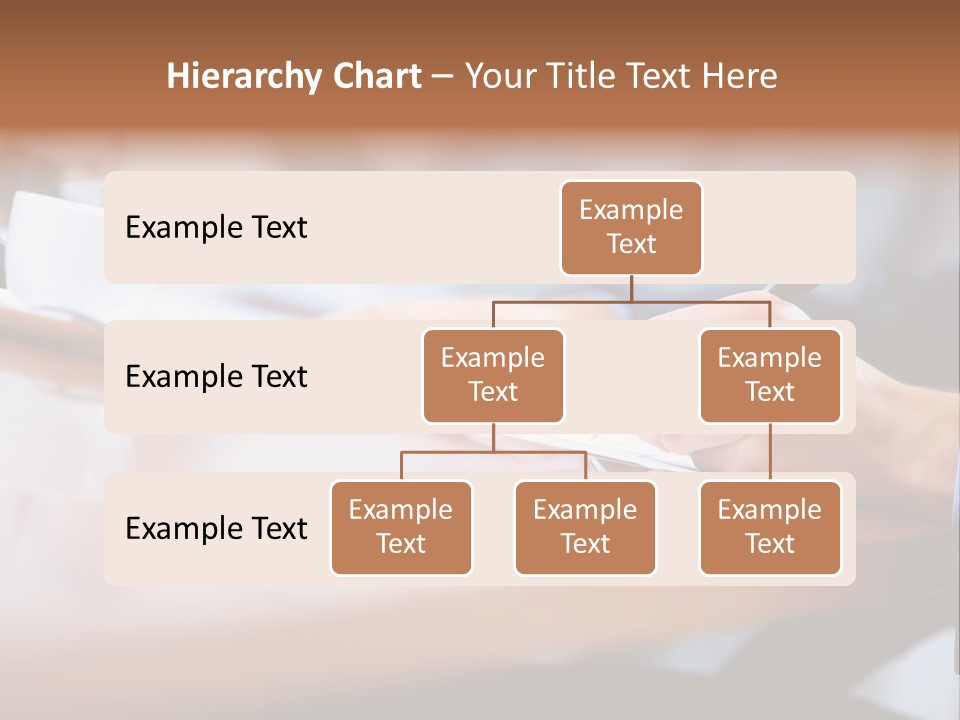 Hierarchy Chart – Your Title Text Here

Example Text

Example Text

Example Text

Example Text

Example Text

Example Text

Example Text

Example Text

Example Text